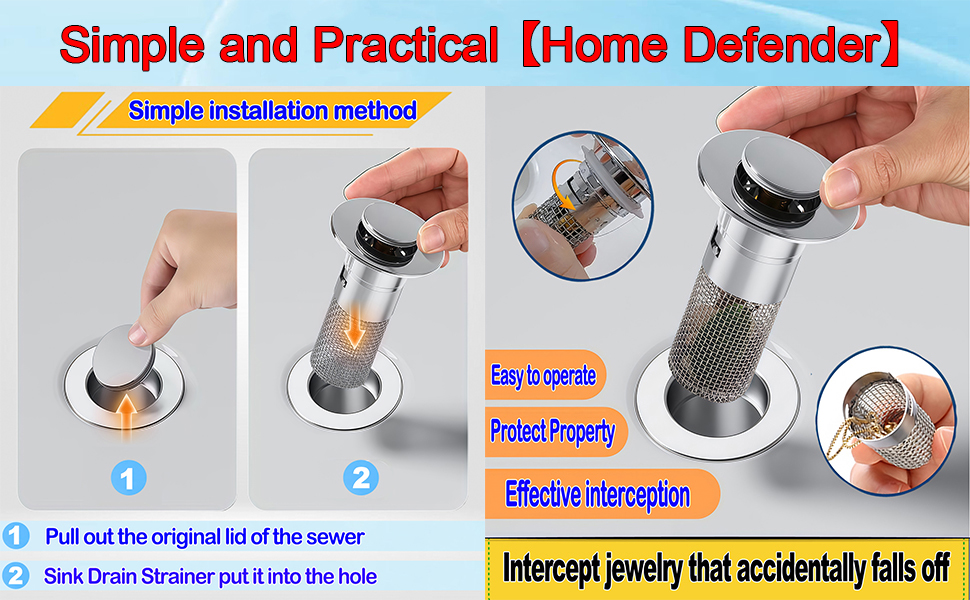 Simple and Practical【Home Defender】

Simple installation method

1

2

1 Pull out the original lid of the sewer

2 Sink Drain Strainer put it into the hole

Easy to operate

Protect Property

Effective interception

Intercept jewelry that accidentally falls off